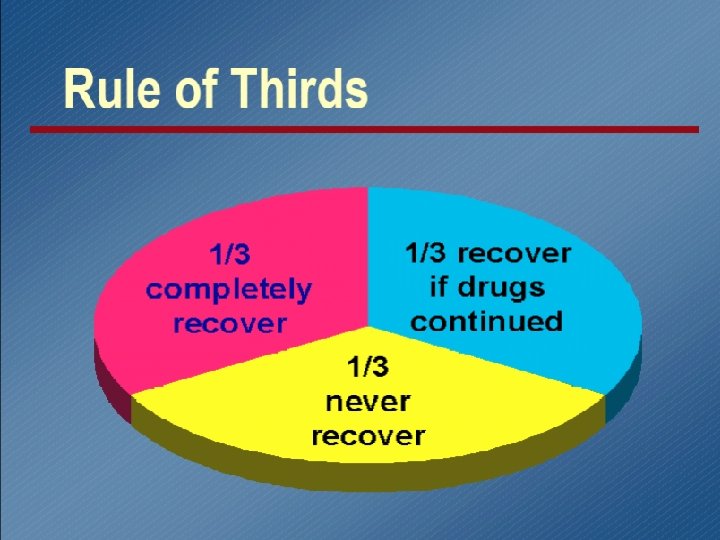 Rule of Thirds

1/3 completely recover

1/3 recover if drugs continued

1/3 never recover